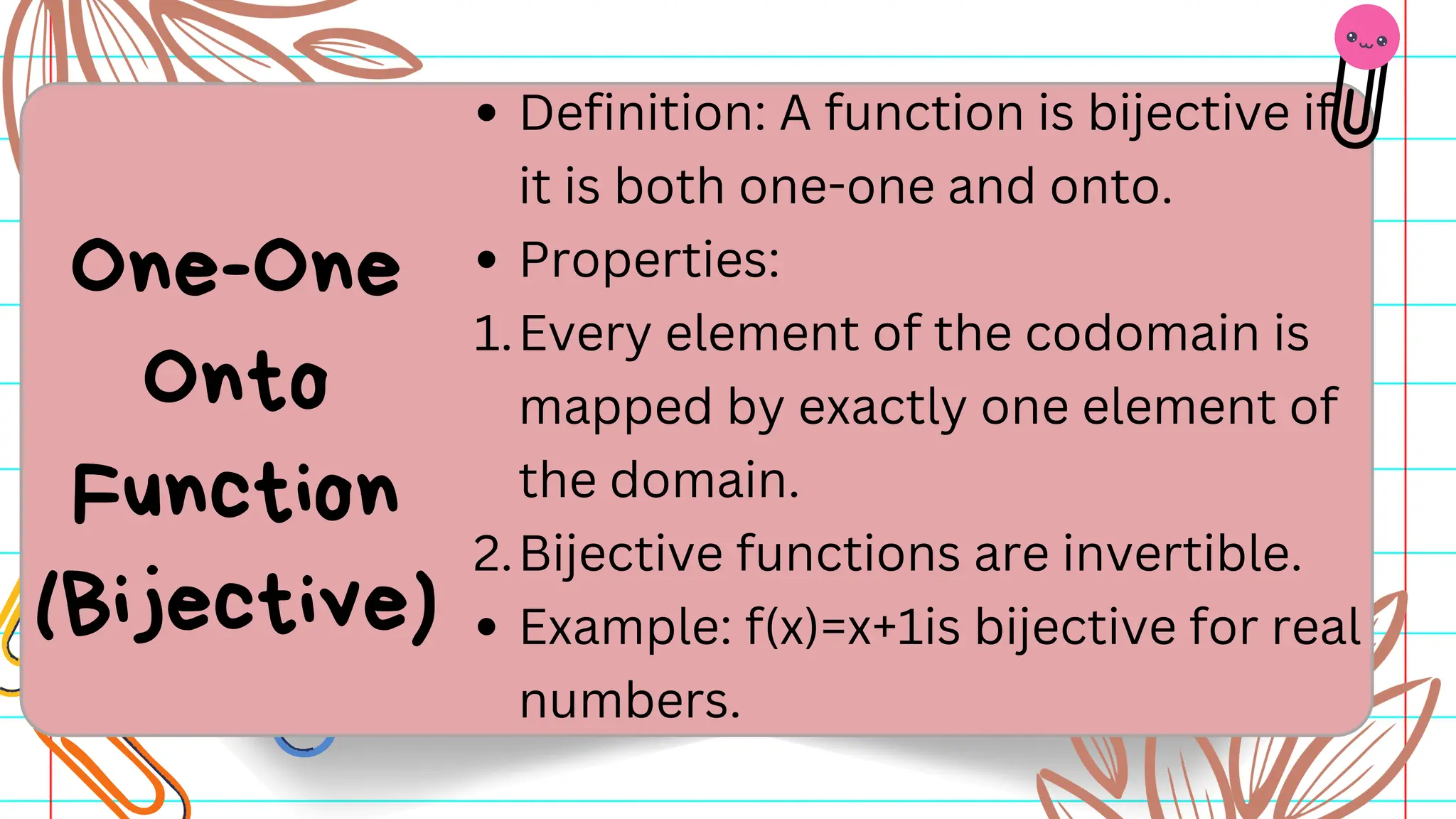 One-One Onto Function (Bijective)

• Definition: A function is bijective if it is both one-one and onto.

• Properties:

1. Every element of the codomain is mapped by exactly one element of the domain.

2. Bijective functions are invertible.

• Example: $f(x)=x+1$is bijective for real numbers.